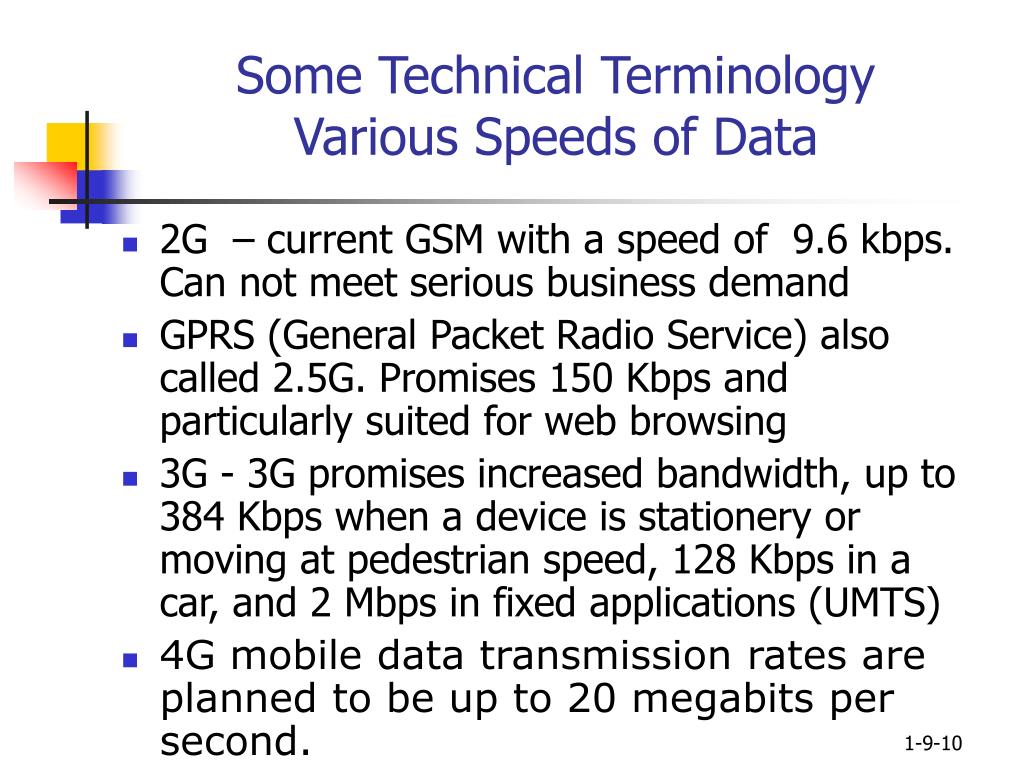 Some Technical Terminology
Various Speeds of Data

- 2G – current GSM with a speed of 9.6 kbps. Can not meet serious business demand
- GPRS (General Packet Radio Service) also called 2.5G. Promises 150 Kbps and particularly suited for web browsing
- 3G - 3G promises increased bandwidth, up to 384 Kbps when a device is stationery or moving at pedestrian speed, 128 Kbps in a car, and 2 Mbps in fixed applications (UMTS)
- 4G mobile data transmission rates are planned to be up to 20 megabits per second.

1-9-10